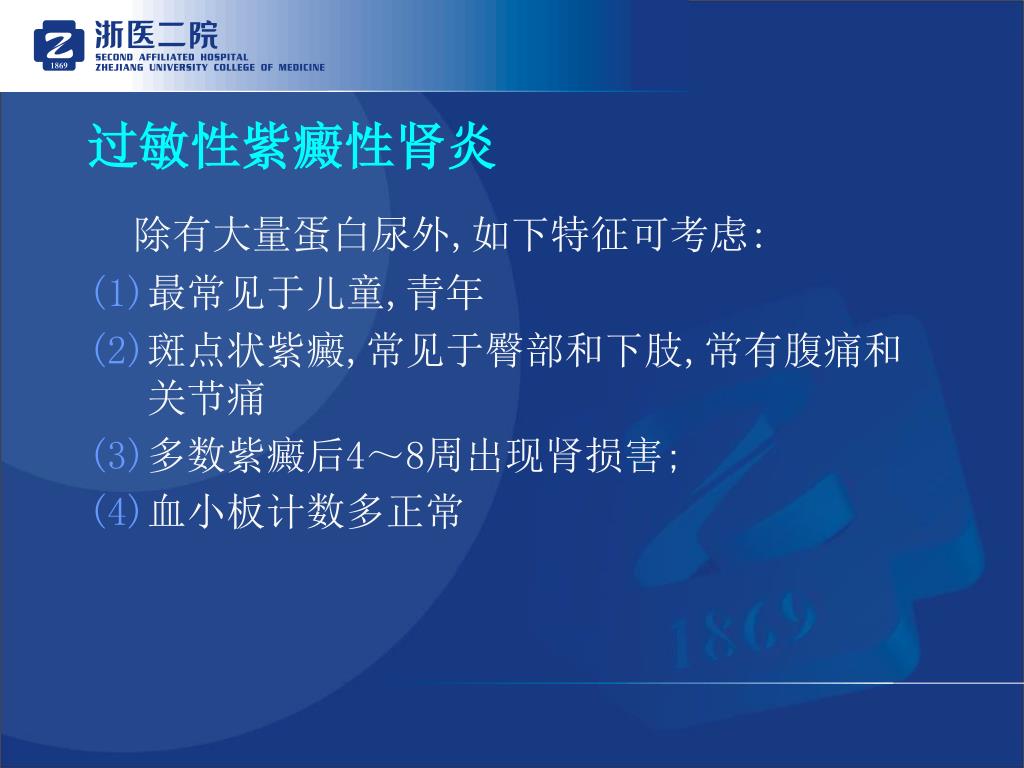 1869
浙医二院
SECOND AFFILIATED HOSPITAL
ZHEJIANG UNIVERSITY COLLEGE OF MEDICINE

过敏性紫癜性肾炎

除有大量蛋白尿外,如下特征可考虑:
(1)最常见于儿童,青年
(2)斑点状紫癜,常见于臀部和下肢,常有腹痛和关节痛
(3)多数紫癜后4～8周出现肾损害;
(4)血小板计数多正常

1869